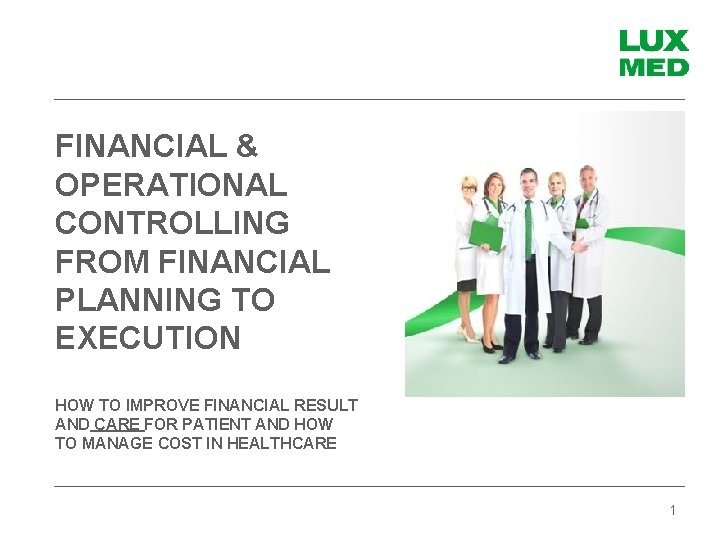 LUX MED

FINANCIAL & OPERATIONAL CONTROLLING FROM FINANCIAL PLANNING TO EXECUTION

HOW TO IMPROVE FINANCIAL RESULT AND CARE FOR PATIENT AND HOW TO MANAGE COST IN HEALTHCARE

1